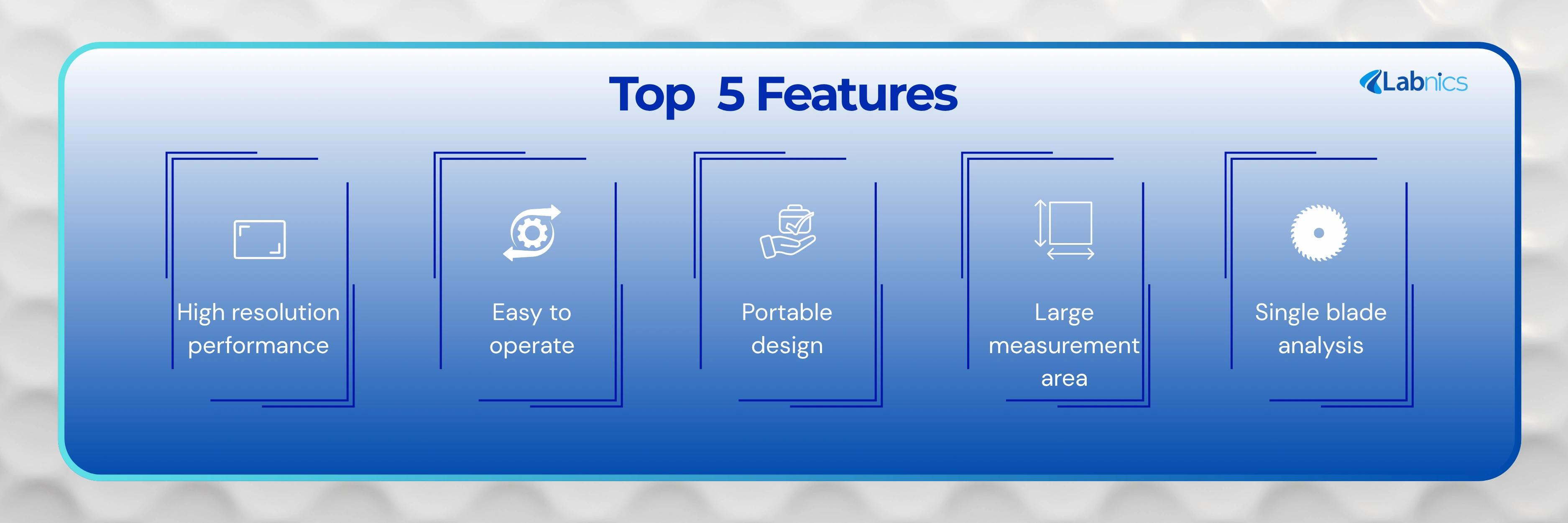 Top 5 Features

Labnics

High resolution performance

Easy to operate

Portable design

Large measurement area

Single blade analysis